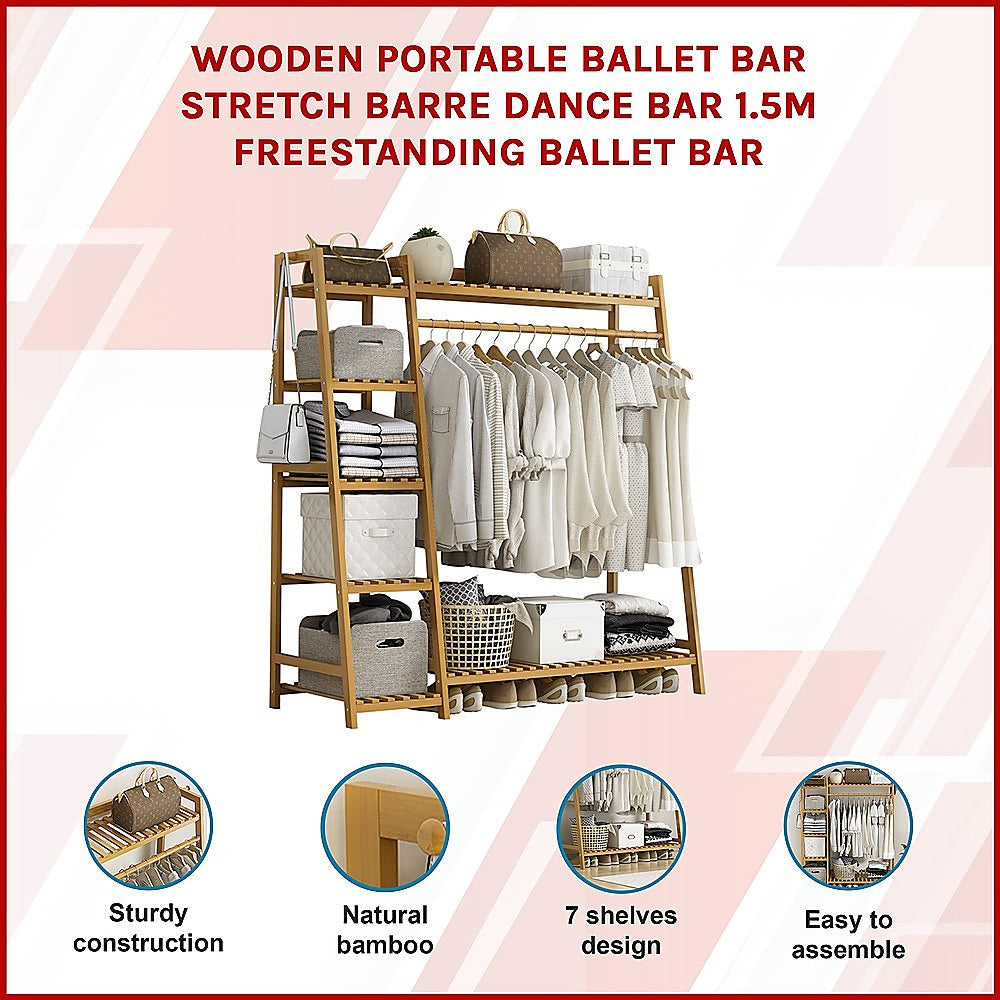 WOODEN PORTABLE BALLET BAR STRETCH BARRE DANCE BAR 1.5M FREESTANDING BALLET BAR

Sturdy construction

Natural bamboo

7 shelves design

Easy to assemble